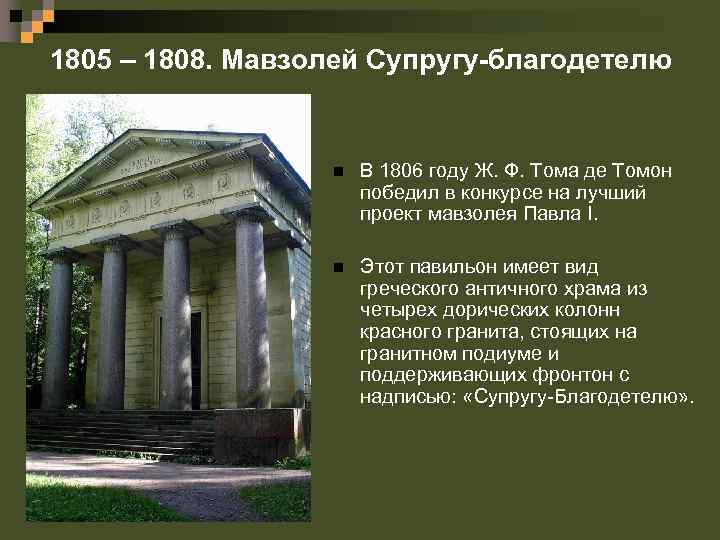 1805 – 1808. Мавзолей Супругу-благодетелю

В 1806 году Ж. Ф. Тома де Томон победил в конкурсе на лучший проект мавзолея Павла I.

Этот павильон имеет вид греческого античного храма из четырех дорических колонн красного гранита, стоящих на гранитном подиуме и поддерживающих фронтон с надписью: «Супругу-Благодетелю».